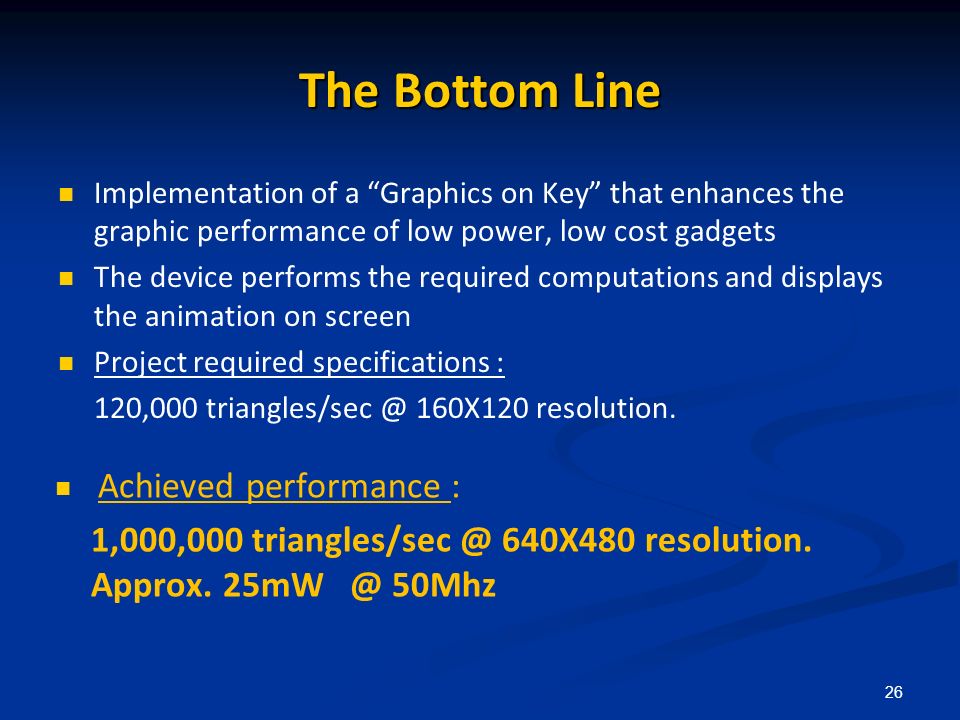 The Bottom Line

Implementation of a “Graphics on Key” that enhances the graphic performance of low power, low cost gadgets

The device performs the required computations and displays the animation on screen

Project required specifications :
120,000 triangles/sec @ 160X120 resolution.

Achieved performance :
1,000,000 triangles/sec @ 640X480 resolution.
Approx. 25mW @ 50Mhz

26